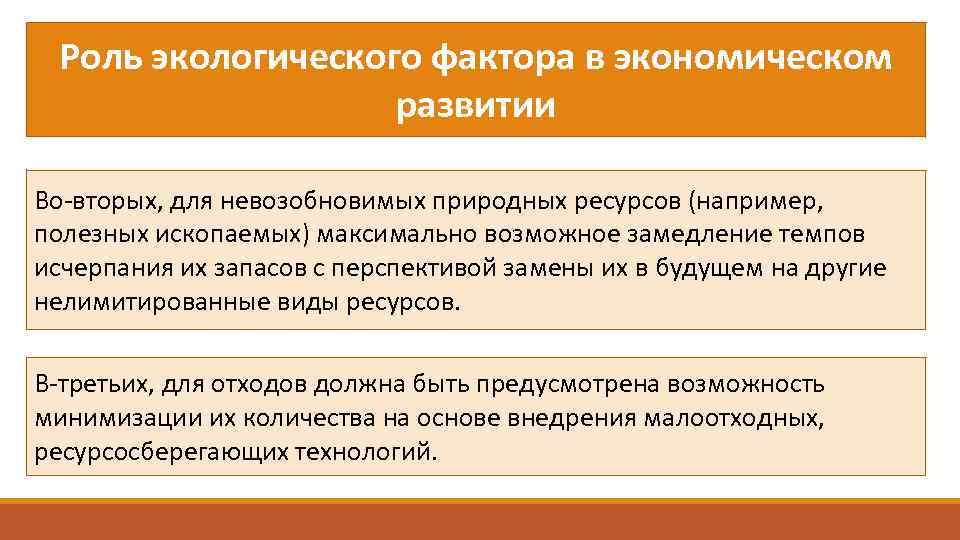 Роль экологического фактора в экономическом развитии

Во-вторых, для невозобновимых природных ресурсов (например, полезных ископаемых) максимально возможное замедление темпов исчерпания их запасов с перспективой замены их в будущем на другие нелимитированные виды ресурсов.

В-третьих, для отходов должна быть предусмотрена возможность минимизации их количества на основе внедрения малоотходных, ресурсосберегающих технологий.